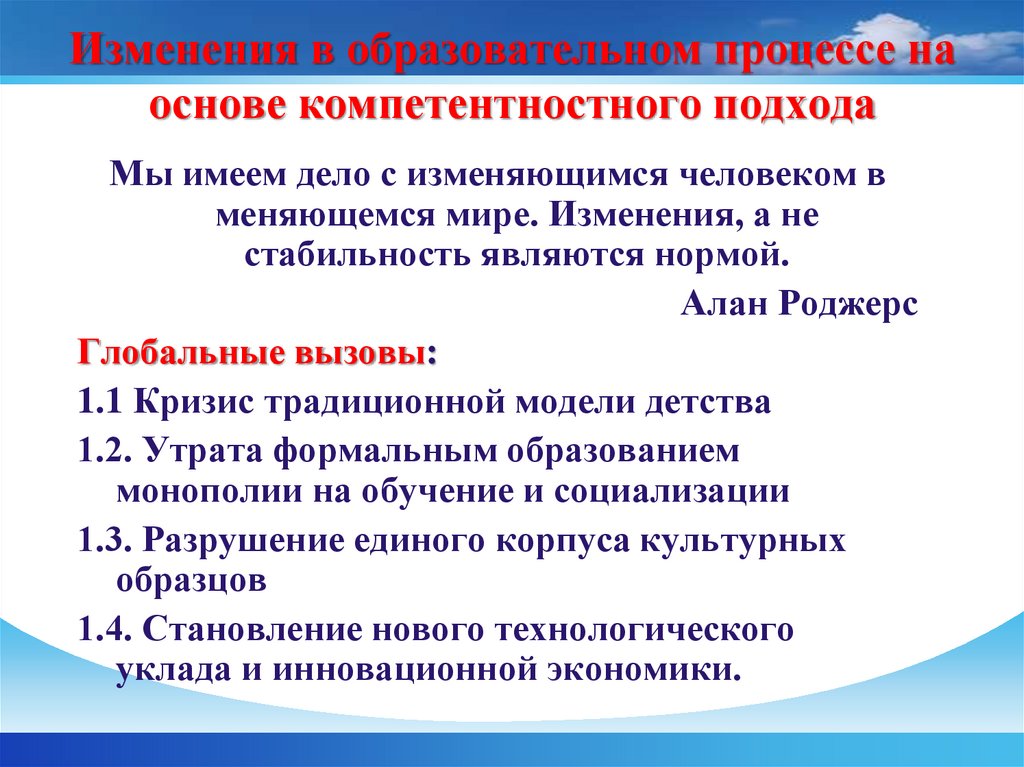 Изменения в образовательном процессе на основе компетентностного подхода

Мы имеем дело с изменяющимся человеком в меняющемся мире. Изменения, а не стабильность являются нормой.

Алан Роджерс

Глобальные вызовы:

1.1 Кризис традиционной модели детства

1.2. Утрата формальным образованием монополии на обучение и социализации

1.3. Разрушение единого корпуса культурных образцов

1.4. Становление нового технологического уклада и инновационной экономики.